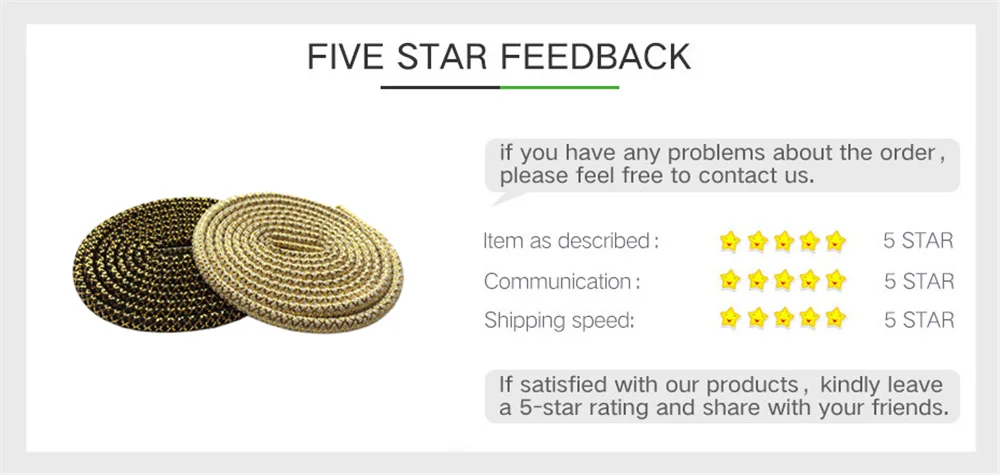 FIVE STAR FEEDBACK

if you have any problems about the order, please feel free to contact us.

Item as described: 5 STAR
Communication: 5 STAR
Shipping speed: 5 STAR

If satisfied with our products, kindly leave a 5-star rating and share with your friends.